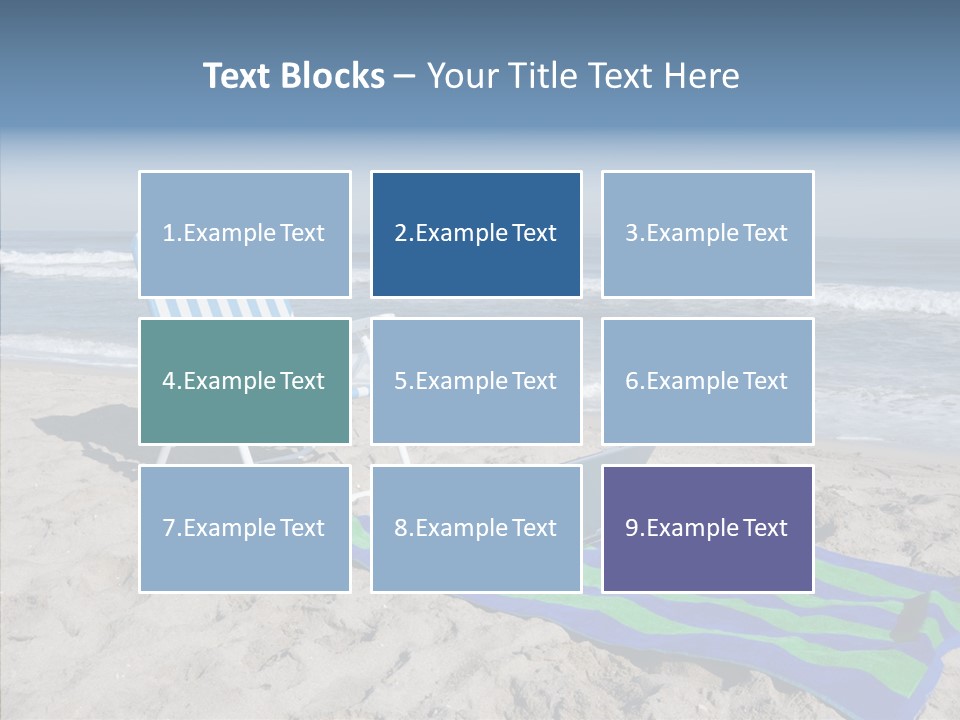 Text Blocks – Your Title Text Here

1.Example Text

2.Example Text

3.Example Text

4.Example Text

5.Example Text

6.Example Text

7.Example Text

8.Example Text

9.Example Text